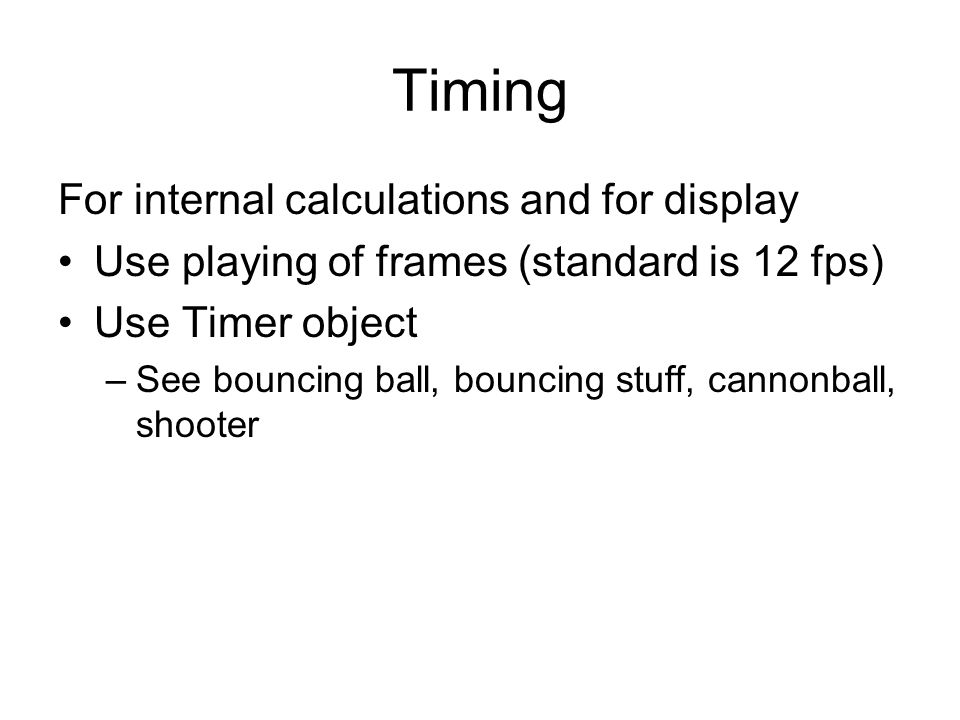 Timing

For internal calculations and for display

• Use playing of frames (standard is 12 fps)
• Use Timer object
  – See bouncing ball, bouncing stuff, cannonball, shooter